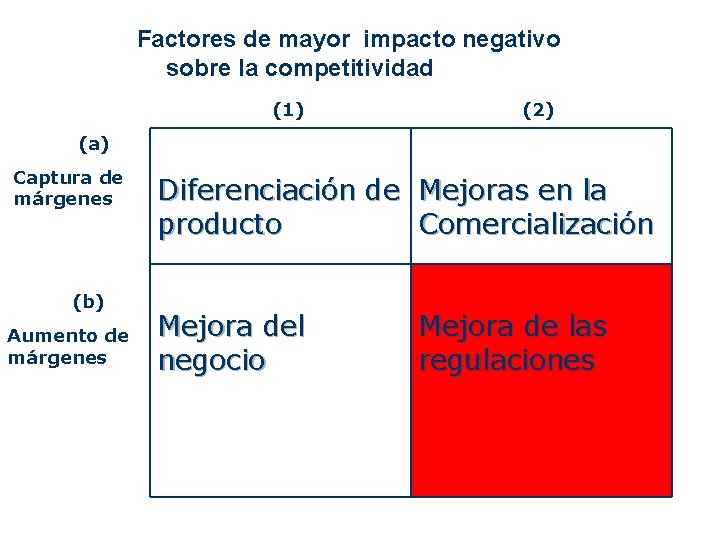 Factores de mayor impacto negativo sobre la competitividad

| | (1) | (2) |
|---|---|---|
| (a) Captura de márgenes | Diferenciación de producto | Mejoras en la Comercialización |
| (b) Aumento de márgenes | Mejora del negocio | Mejora de las regulaciones |